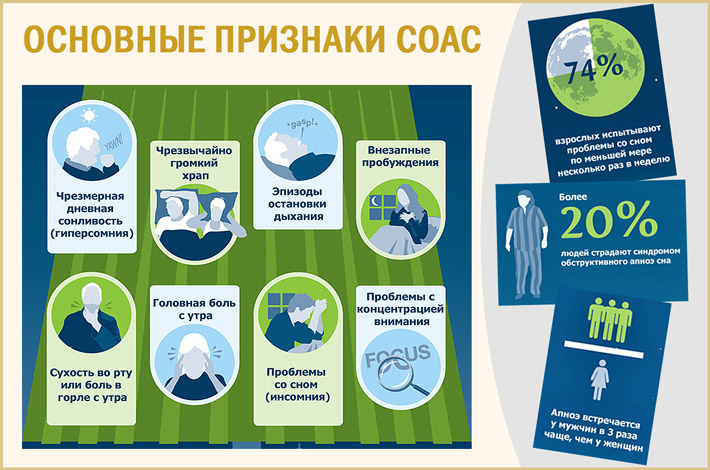 ОСНОВНЫЕ ПРИЗНАКИ СОАС

YAWN!

Чрезмерная дневная сонливость (гиперсомния)

Чрезвычайно громкий храп

*gasp!*

Эпизоды остановки дыхания

Внезапные пробуждения

Сухость во рту или боль в горле с утра

Головная боль с утра

Проблемы со сном (инсомния)

Проблемы с концентрацией внимания

FOCUS

74%

взрослых испытывают проблемы со сном по меньшей мере несколько раз в неделю

Более

20%

людей страдают синдромом обструктивного апноэ сна

Апноэ встречается у мужчин в 3 раза чаще, чем у женщин